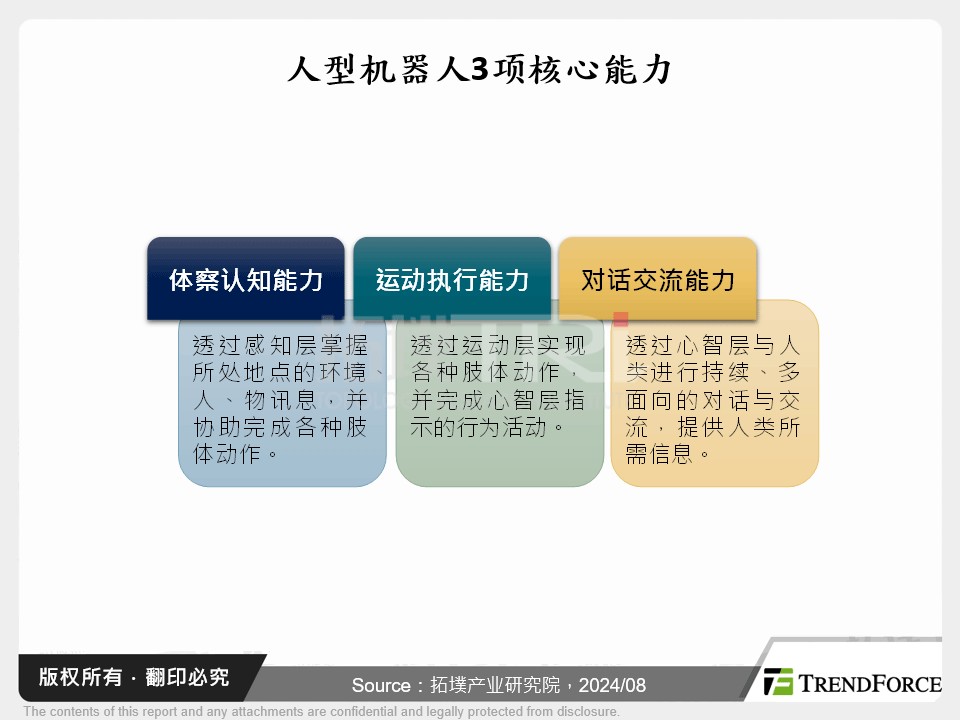 人型机器人3项核心能力

体察认知能力

透过感知层掌握所处地点的环境、人、物讯息，并协助完成各种肢体动作。

运动执行能力

透过运动层实现各种肢体动作，并完成心智层指示的行为活动。

对话交流能力

透过心智层与人类进行持续、多面向的对话与交流，提供人类所需信息。

版权所有 · 翻印必究

Source：拓墣产业研究院，2024/08

TRENDFORCE

The contents of this report and any attachments are confidential and legally protected from disclosure.